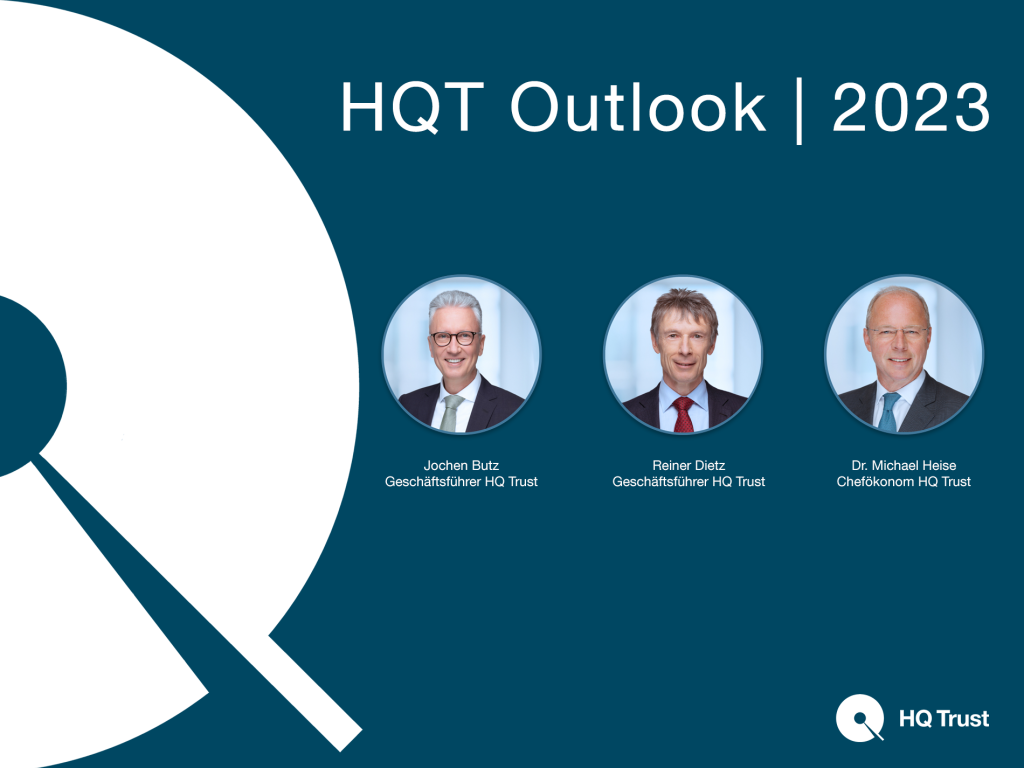 HQT Outlook | 2023

Jochen Butz
Geschäftsführer HQ Trust

Reiner Dietz
Geschäftsführer HQ Trust

Dr. Michael Heise
Chefökonom HQ Trust

HQ Trust